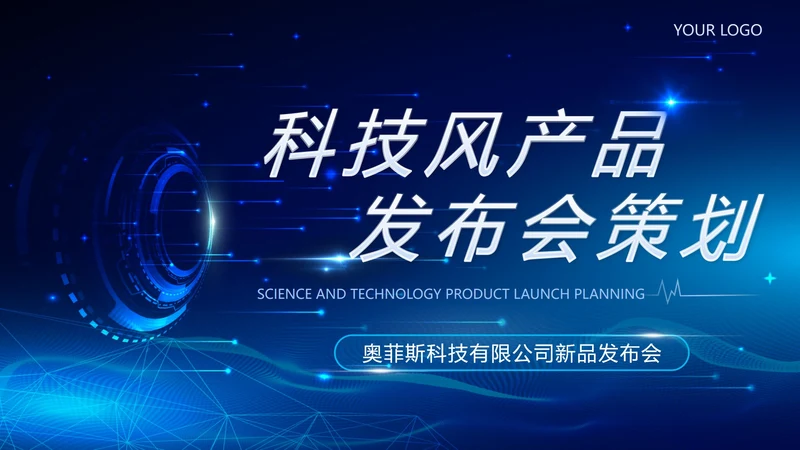 YOUR LOGO

科技风产品
发布会策划

SCIENCE AND TECHNOLOGY PRODUCT LAUNCH PLANNING

奥菲斯科技有限公司新品发布会